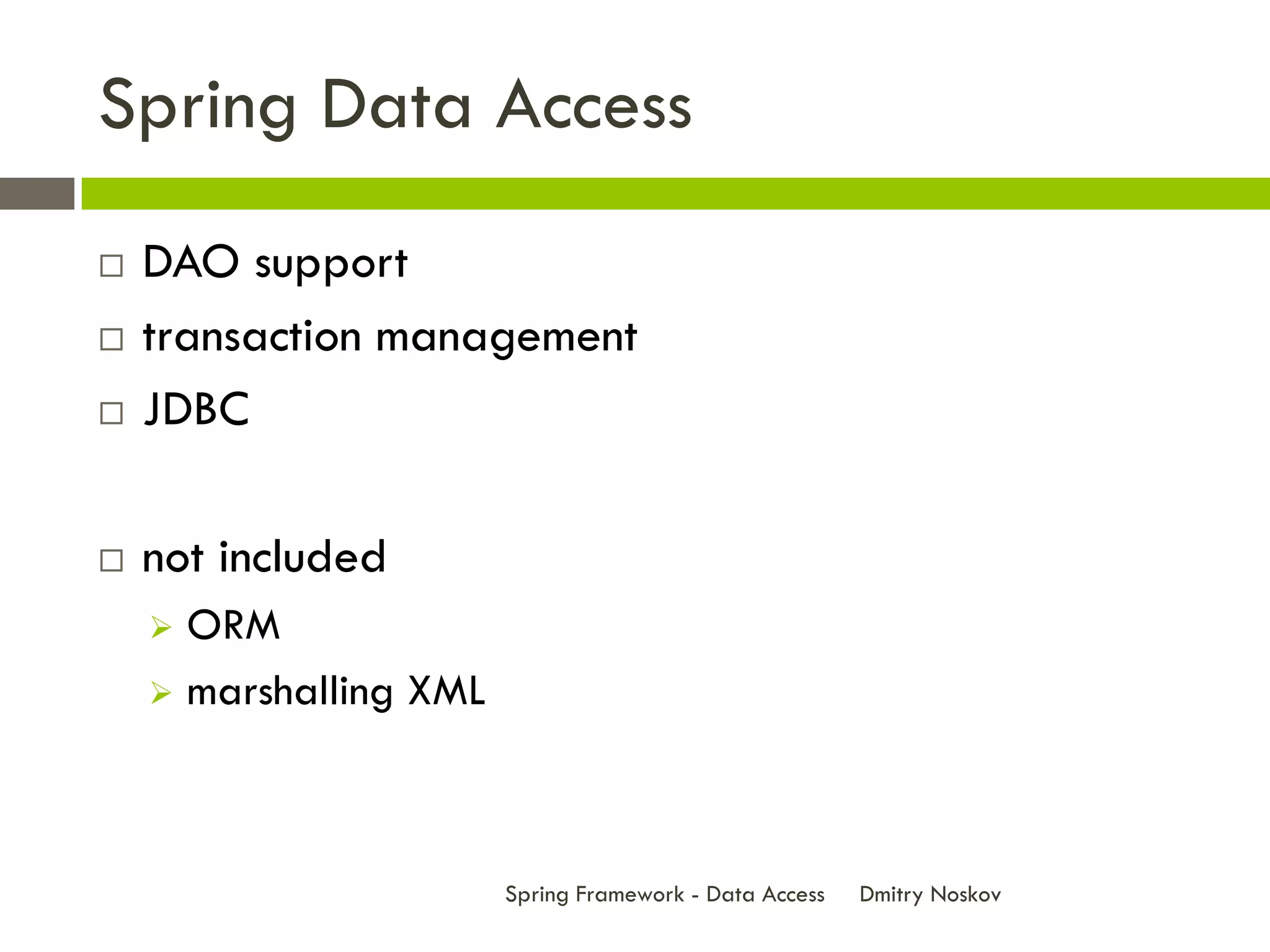 Spring Data Access

□ DAO support
□ transaction management
□ JDBC

□ not included
➢ ORM
➢ marshalling XML

Spring Framework - Data Access Dmitry Noskov